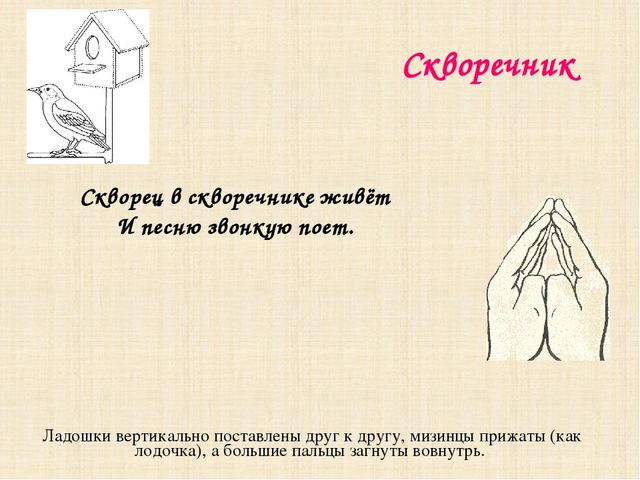 Скворечник

Скворец в скворечнике живёт
И песню звонкую поет.

Ладошки вертикально поставлены друг к другу, мизинцы прижаты (как лодочка), а большие пальцы загнуты вовнутрь.